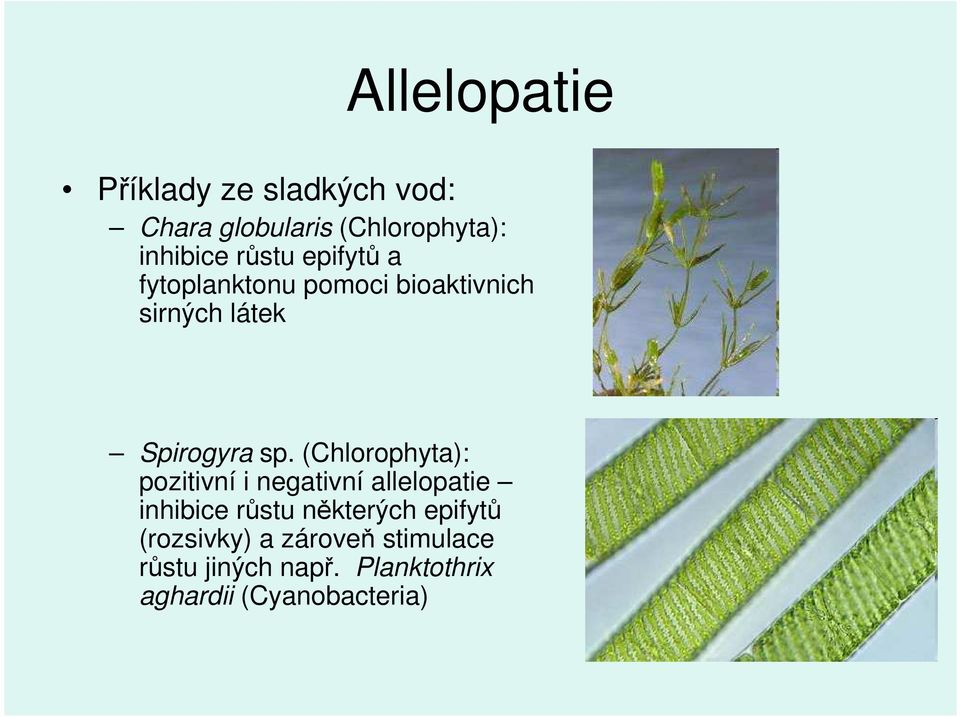 Allelopatie

• Příklady ze sladkých vod:

– Chara globularis (Chlorophyta): inhibice růstu epifytů a fytoplanktonu pomoci bioaktivnich sirných látek

– Spirogyra sp. (Chlorophyta): pozitivní i negativní allelopatie – inhibice růstu některých epifytů (rozsivky) a zároveň stimulace růstu jiných např. Planktothrix aghardii (Cyanobacteria)